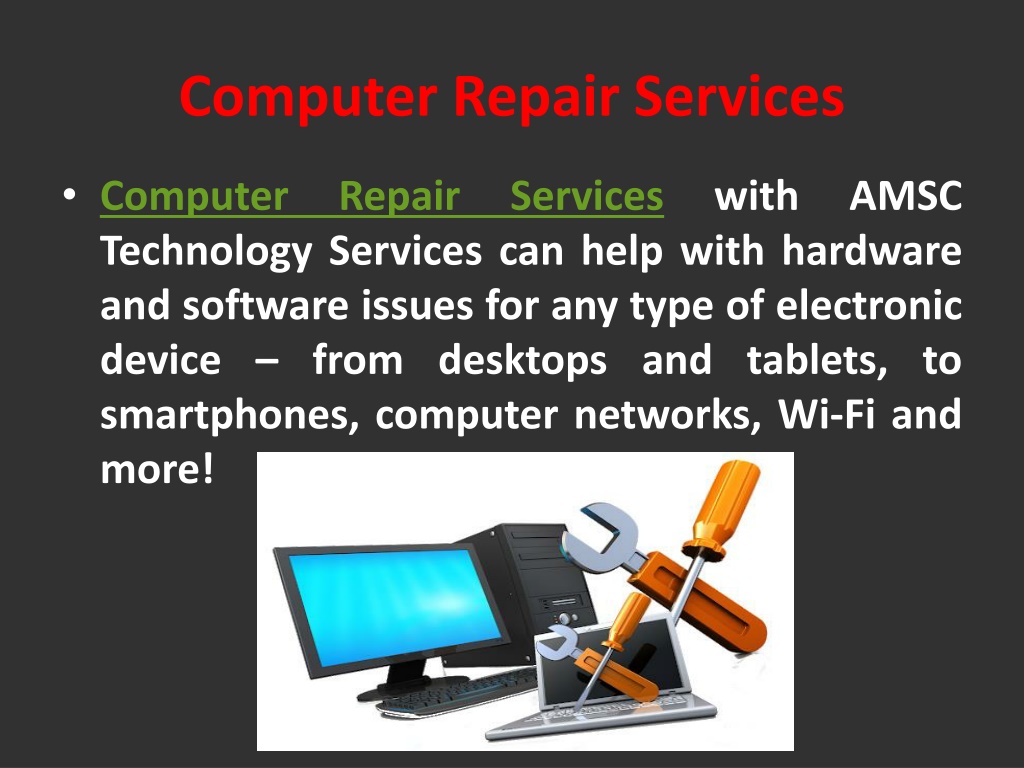 Computer Repair Services

• Computer Repair Services with AMSC Technology Services can help with hardware and software issues for any type of electronic device – from desktops and tablets, to smartphones, computer networks, Wi-Fi and more!